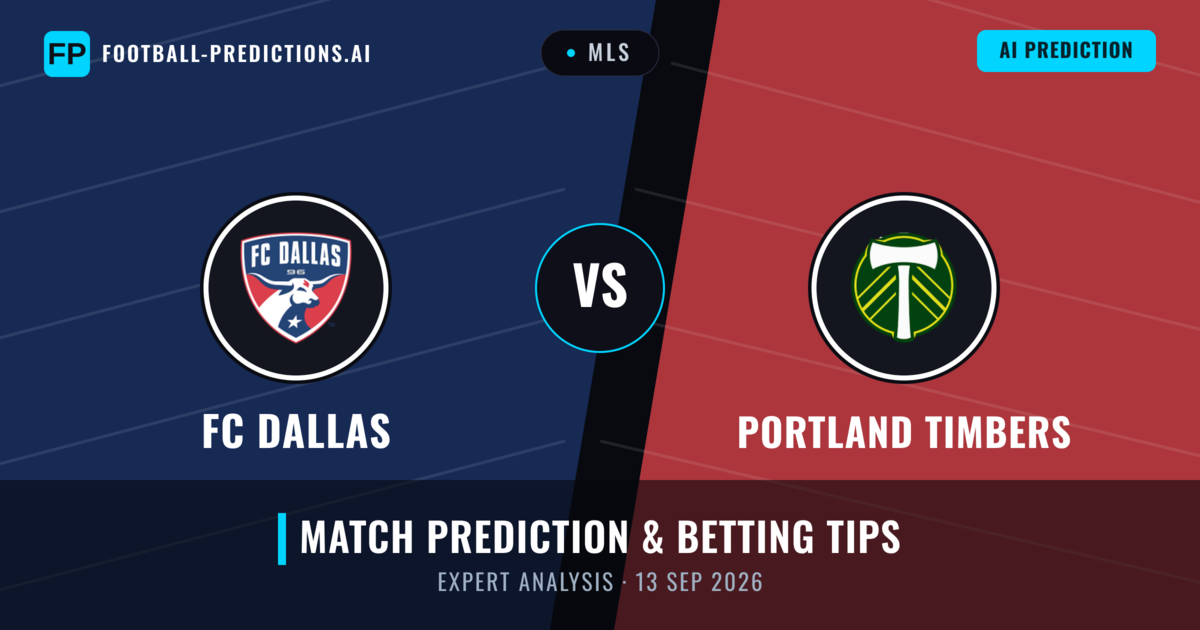 FP FOOTBALL-PREDICTIONS.AI

MLS

AI PREDICTION

FC DALLAS 96

VS

FC DALLAS

PORTLAND TIMBERS

MATCH PREDICTION & BETTING TIPS

EXPERT ANALYSIS · 13 SEP 2026